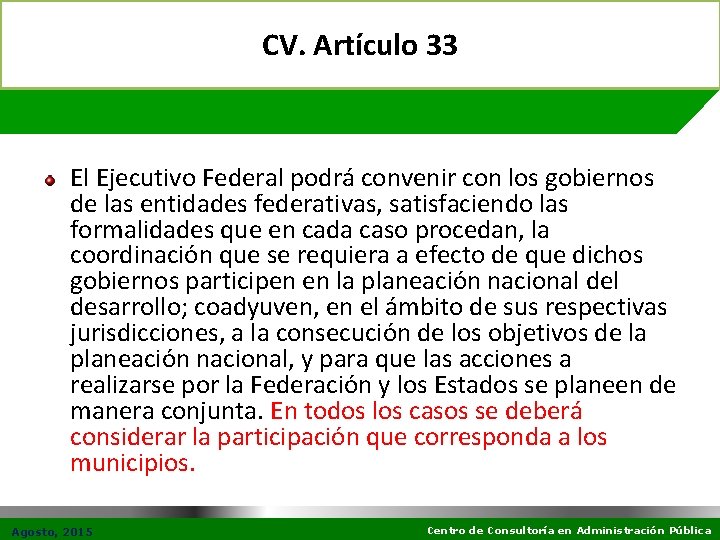 CV. Artículo 33

El Ejecutivo Federal podrá convenir con los gobiernos de las entidades federativas, satisfaciendo las formalidades que en cada caso procedan, la coordinación que se requiera a efecto de que dichos gobiernos participen en la planeación nacional del desarrollo; coadyuven, en el ámbito de sus respectivas jurisdicciones, a la consecución de los objetivos de la planeación nacional, y para que las acciones a realizarse por la Federación y los Estados se planeen de manera conjunta. En todos los casos se deberá considerar la participación que corresponda a los municipios.

Agosto, 2015

Centro de Consultoría en Administración Pública